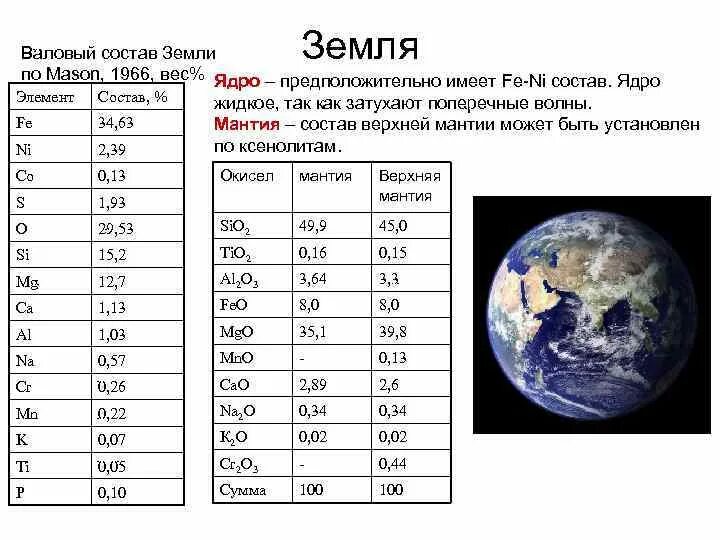 Земля

Валовый состав Земли по Mason, 1966, вес%

| Элемент | Состав, % |
|---|---|
| Fe | 34,63 |
| Ni | 2,39 |
| Co | 0,13 |
| S | 1,93 |
| O | 29,53 |
| Si | 15,2 |
| Mg | 12,7 |
| Ca | 1,13 |
| Al | 1,03 |
| Na | 0,57 |
| Cr | 0,26 |
| Mn | 0,22 |
| K | 0,07 |
| Ti | 0,05 |
| P | 0,10 |

Ядро – предположительно имеет Fe-Ni состав. Ядро жидкое, так как затухают поперечные волны.
Мантия – состав верхней мантии может быть установлен по ксенолитам.

| Окисел | мантия | Верхняя мантия |
|---|---|---|
| $SiO_2$ | 49,9 | 45,0 |
| $TiO_2$ | 0,16 | 0,15 |
| $Al_2O_3$ | 3,64 | 3,3 |
| FeO | 8,0 | 8,0 |
| MgO | 35,1 | 39,8 |
| MnO | - | 0,13 |
| CaO | 2,89 | 2,6 |
| $Na_2O$ | 0,34 | 0,34 |
| $K_2O$ | 0,02 | 0,02 |
| $Cr_2O_3$ | - | 0,44 |
| Сумма | 100 | 100 |